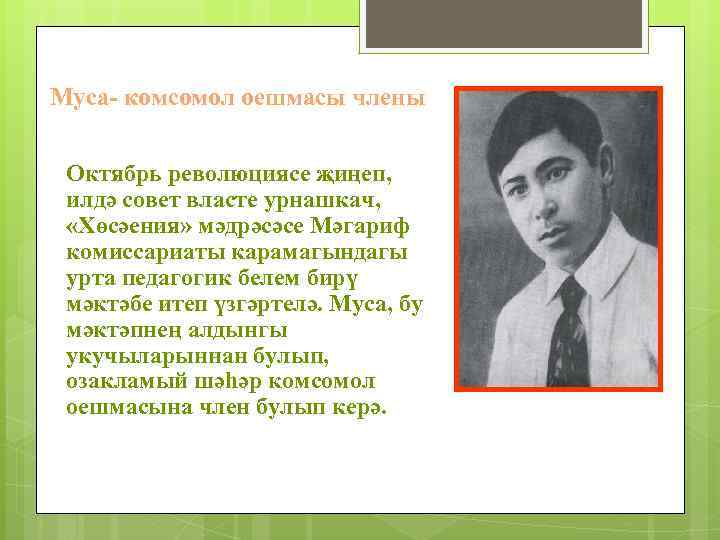 Муса- комсомол оешмасы члены

Октябрь революциясе җиңеп, илдә совет власте урнашкач, «Хөсәения» мәдрәсәсе Мәгариф комиссариаты карамагындагы урта педагогик белем бирү мәктәбе итеп үзгәртелә. Муса, бу мәктәпнең алдынгы укучыларыннан булып, озакламый шәһәр комсомол оешмасына член булып керә.